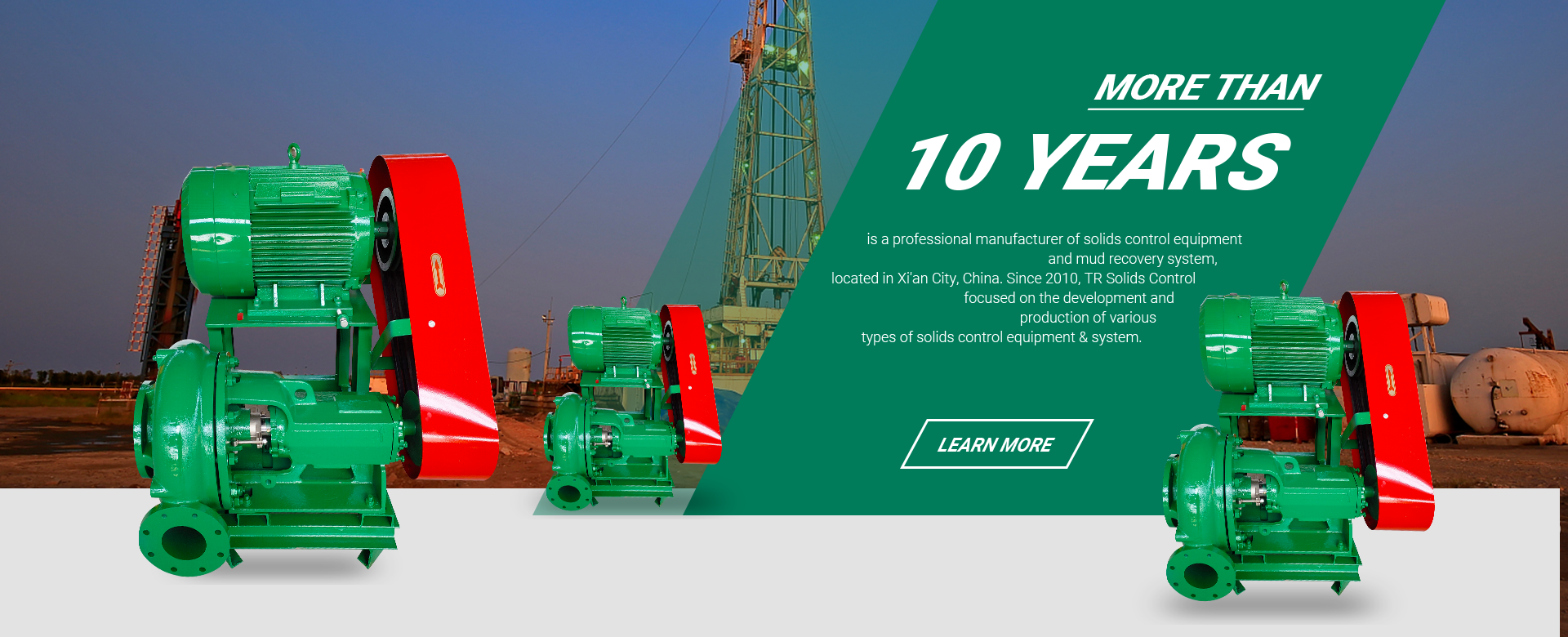 MORE THAN

10 YEARS

is a professional manufacturer of solids control equipment and mud recovery system, located in Xi'an City, China. Since 2010, TR Solids Control focused on the development and production of various types of solids control equipment & system.

LEARN MORE